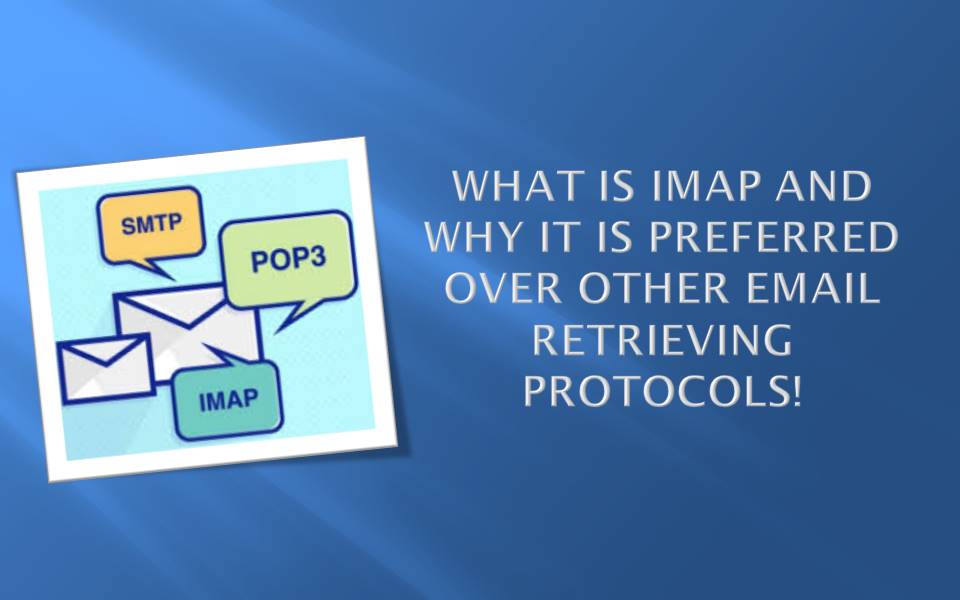 SMTP

POP3

IMAP

WHAT IS IMAP AND WHY IT IS PREFERRED OVER OTHER EMAIL RETRIEVING PROTOCOLS!